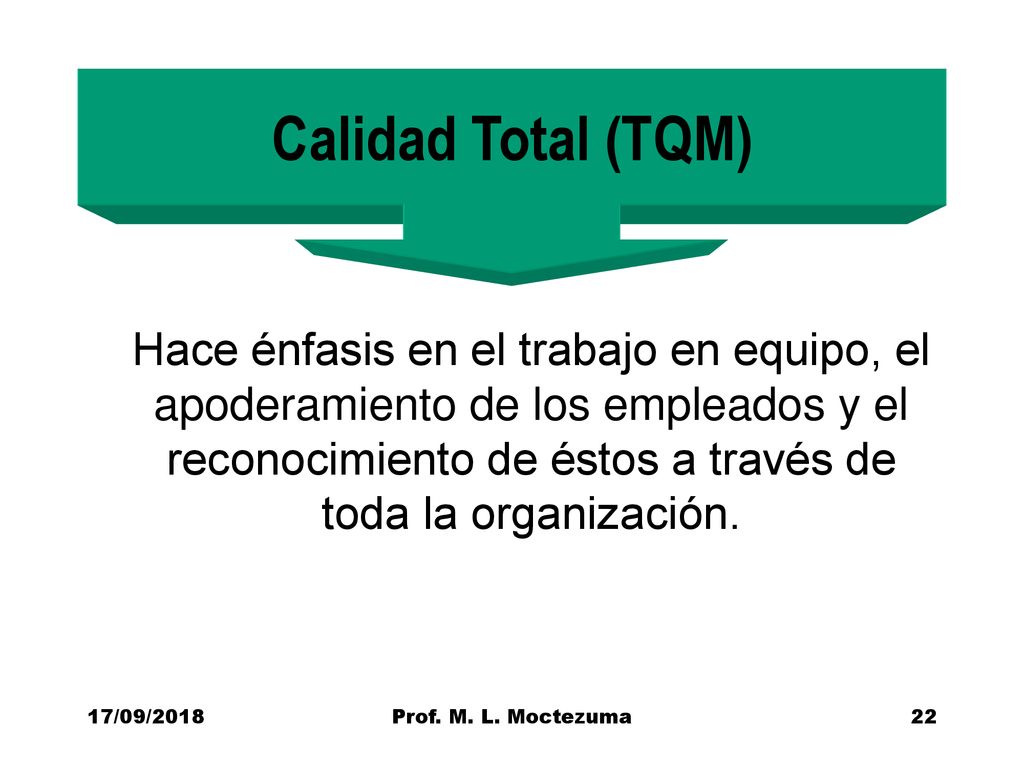 Calidad Total (TQM)

Hace énfasis en el trabajo en equipo, el apoderamiento de los empleados y el reconocimiento de éstos a través de toda la organización.

17/09/2018

Prof. M. L. Moctezuma

22